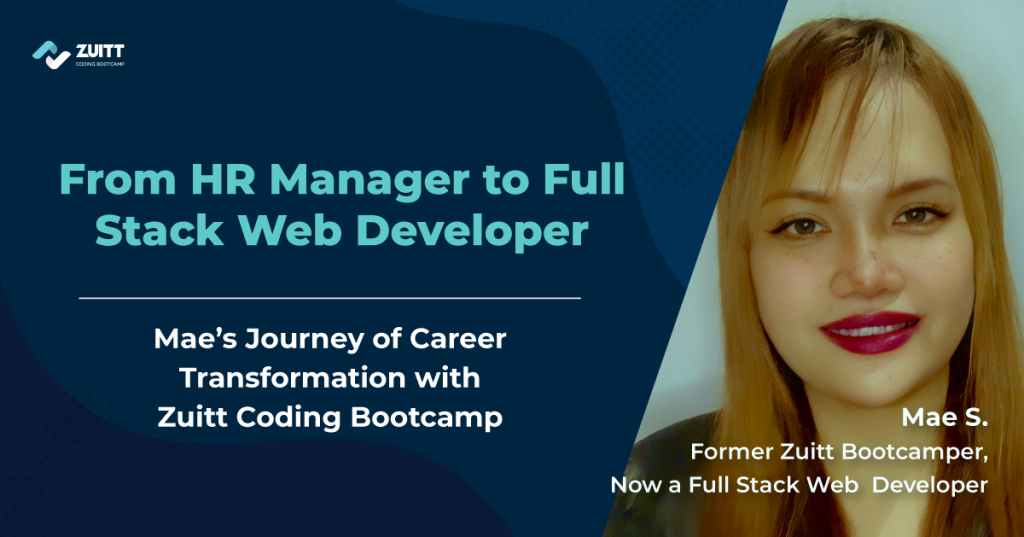 ZUITT
CODING BOOTCAMP

From HR Manager to Full Stack Web Developer

Mae's Journey of Career Transformation with Zuitt Coding Bootcamp

Mae S.
Former Zuitt Bootcamper,
Now a Full Stack Web Developer